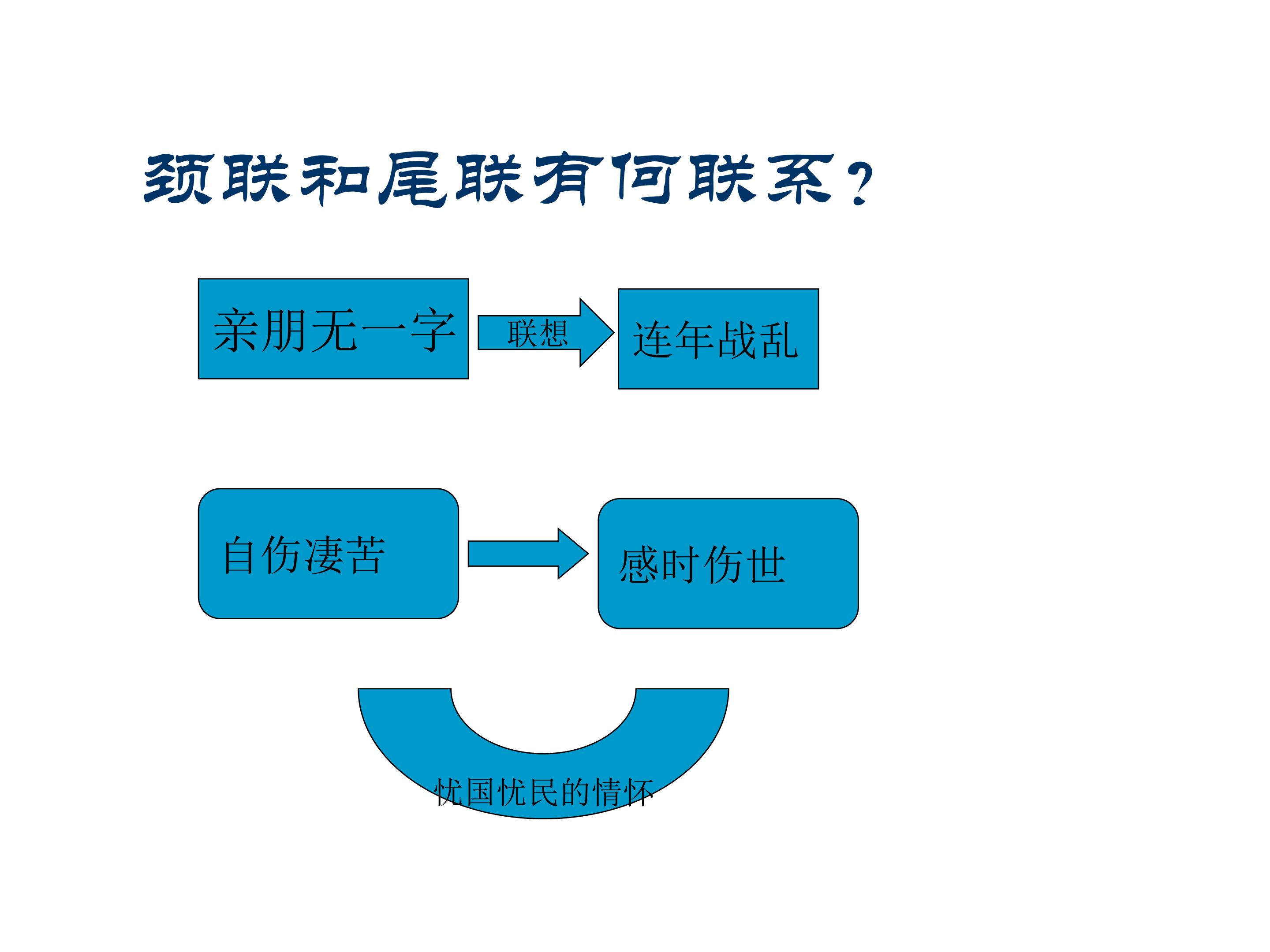 颈联和尾联有何联系？

亲朋无一字

联想

连年战乱

自伤凄苦

感时伤世

忧国忧民的情怀